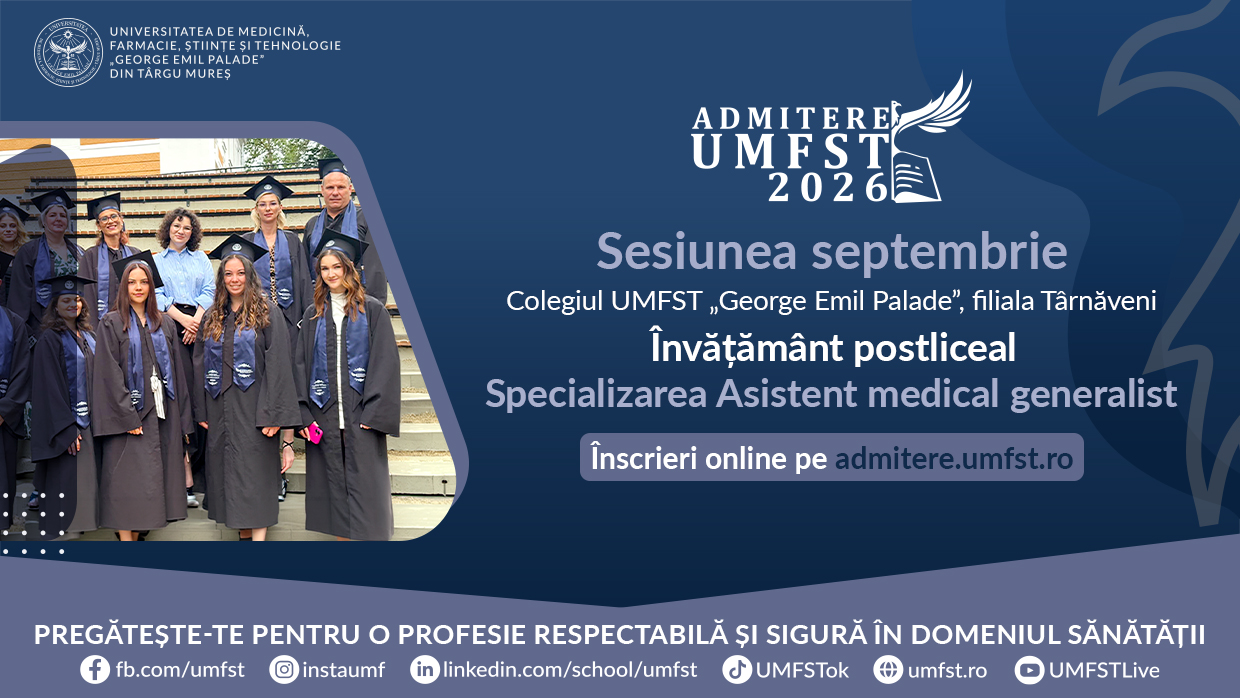 UNIVERSITATEA DE MEDICINĂ, FARMACIE, ȘTIINȚE ȘI TEHNOLOGIE „GEORGE EMIL PALADE" DIN TÂRGU MUREȘ

ADMITERE UMFST 2026

Sesiunea septembrie

Colegiul UMFST „George Emil Palade", filiala Târnăveni

Învățământ postliceal

Specializarea Asistent medical generalist

Înscrieri online pe admitere.umfst.ro

PREGĂTEȘTE-TE PENTRU O PROFESIE RESPECTABILĂ ȘI SIGURĂ ÎN DOMENIUL SĂNĂTĂȚII

fb.com/umfst instaumf linkedin.com/school/umfst UMFSTok umfst.ro UMFSTLive